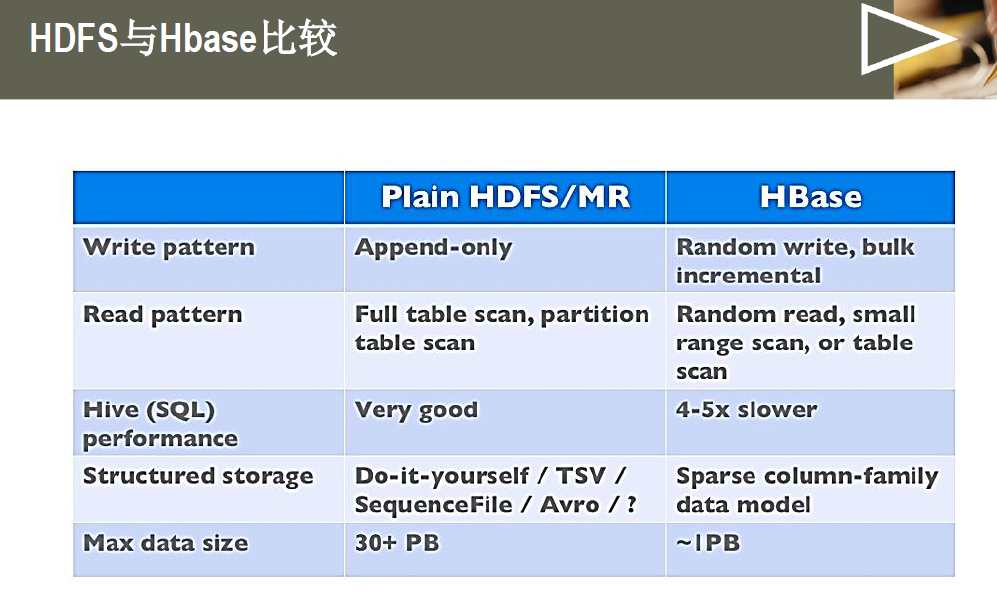 HDFS与Hbase比较

| | Plain HDFS/MR | HBase |
|---|---|---|
| Write pattern | Append-only | Random write, bulk incremental |
| Read pattern | Full table scan, partition table scan | Random read, small range scan, or table scan |
| Hive (SQL) performance | Very good | 4-5x slower |
| Structured storage | Do-it-yourself / TSV / SequenceFile / Avro / ? | Sparse column-family data model |
| Max data size | 30+ PB | ~1PB |